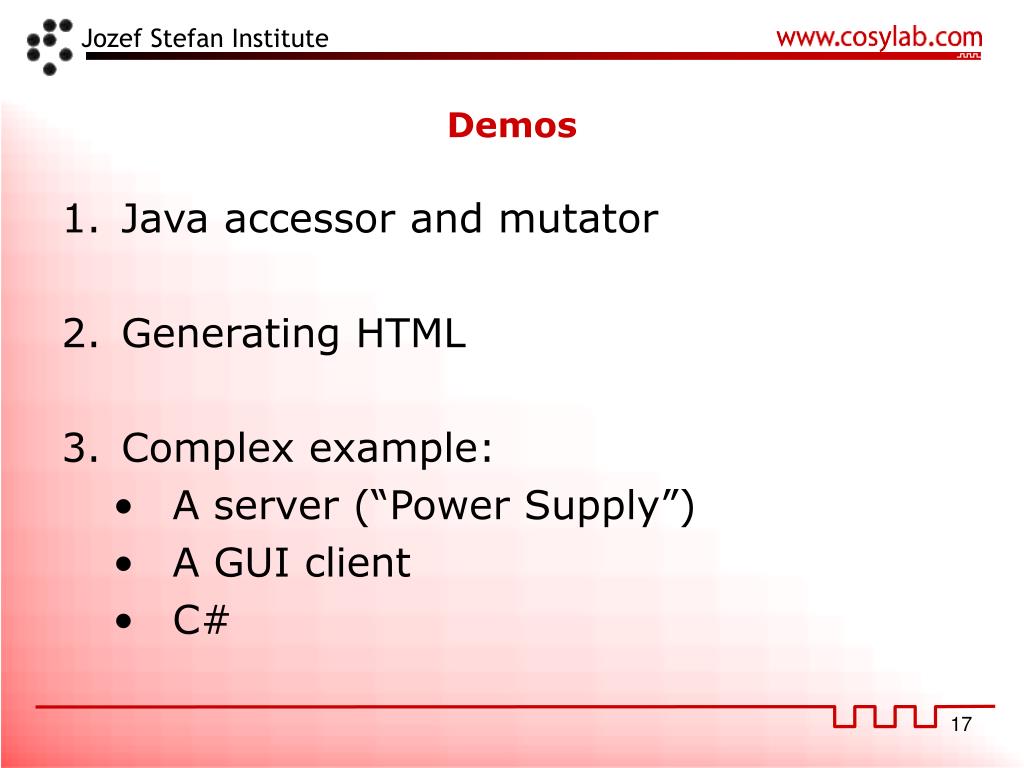 Jozef Stefan Institute

www.cosylab.com

Demos

1. Java accessor and mutator

2. Generating HTML

3. Complex example:
• A server (“Power Supply”)
• A GUI client
• C#

17